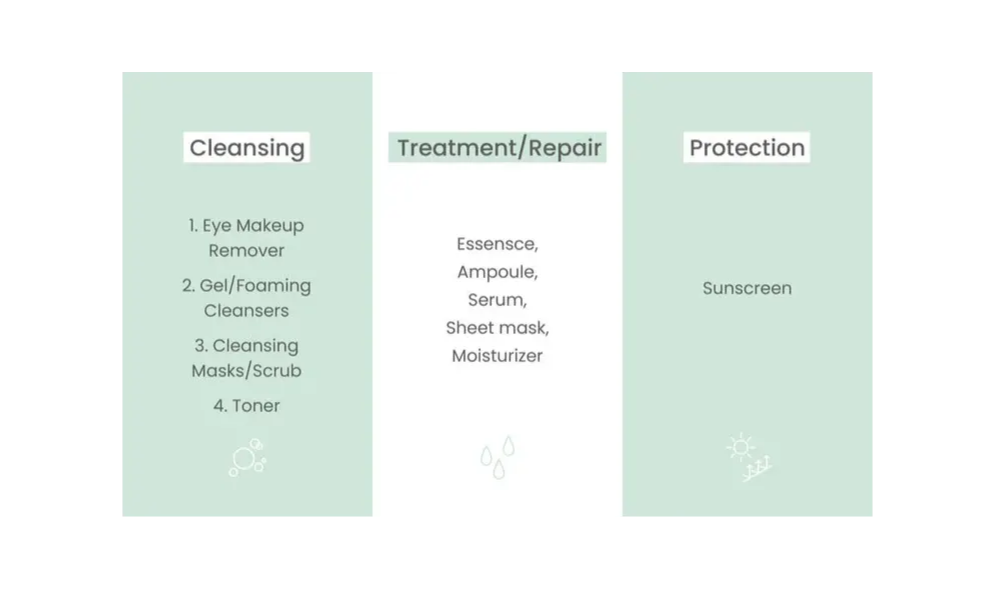 Cleansing

1. Eye Makeup Remover
2. Gel/Foaming Cleansers
3. Cleansing Masks/Scrub
4. Toner

Treatment/Repair

Essensce, Ampoule, Serum, Sheet mask, Moisturizer

Protection

Sunscreen